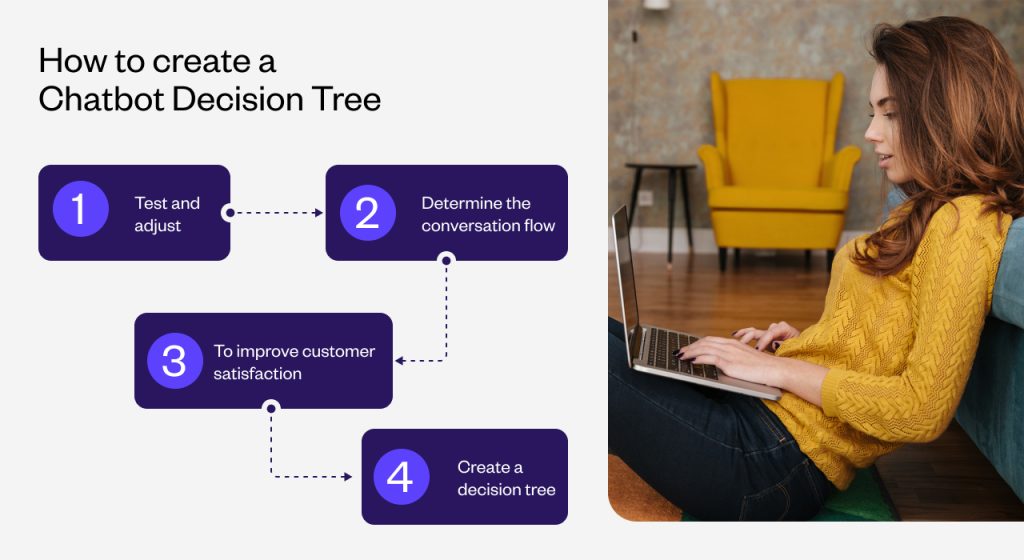 How to create a Chatbot Decision Tree

1 Test and adjust

2 Determine the conversation flow

3 To improve customer satisfaction

4 Create a decision tree